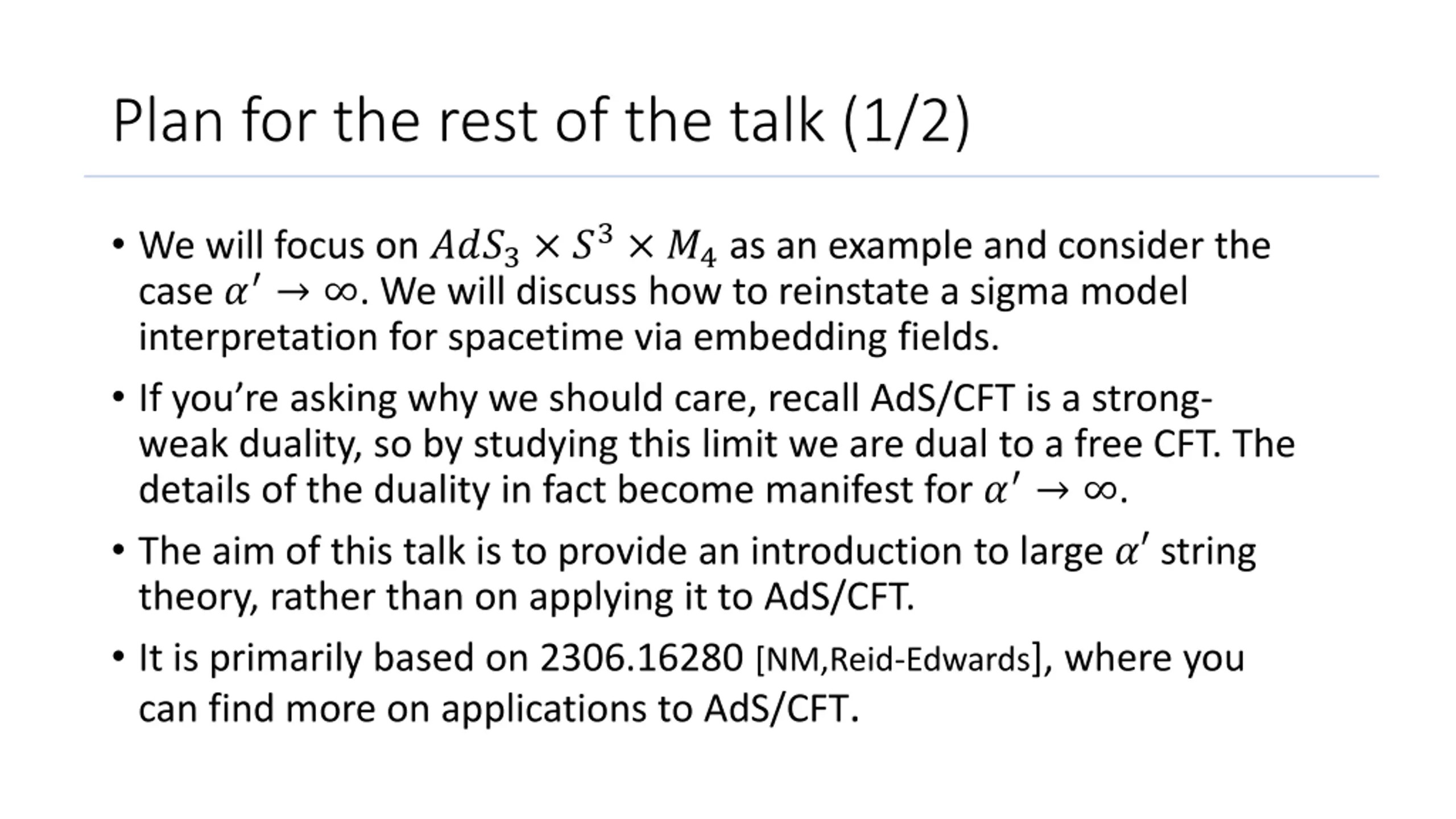 Plan for the rest of the talk (1/2)

• We will focus on $AdS_3 \times S^3 \times M_4$ as an example and consider the case $\alpha' \to \infty$. We will discuss how to reinstate a sigma model interpretation for spacetime via embedding fields.

• If you're asking why we should care, recall AdS/CFT is a strong-weak duality, so by studying this limit we are dual to a free CFT. The details of the duality in fact become manifest for $\alpha' \to \infty$.

• The aim of this talk is to provide an introduction to large $\alpha'$ string theory, rather than on applying it to AdS/CFT.

• It is primarily based on 2306.16280 [NM,Reid-Edwards], where you can find more on applications to AdS/CFT.